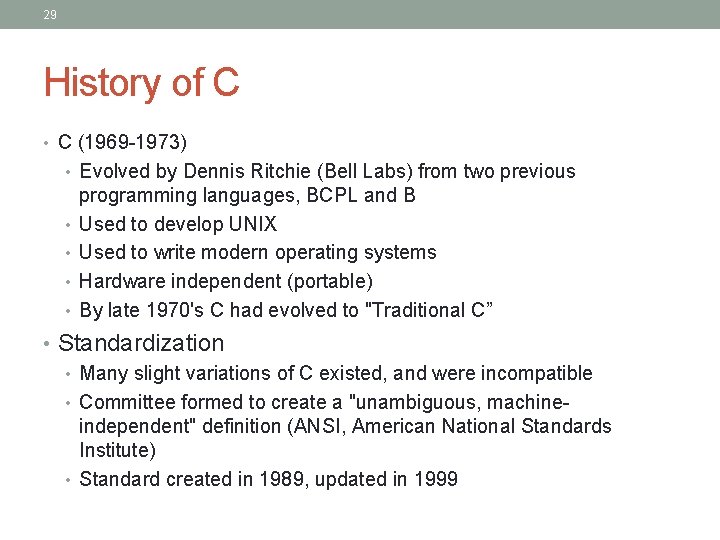 29

History of C

• C (1969-1973)
  • Evolved by Dennis Ritchie (Bell Labs) from two previous programming languages, BCPL and B
  • Used to develop UNIX
  • Used to write modern operating systems
  • Hardware independent (portable)
  • By late 1970's C had evolved to "Traditional C”
• Standardization
  • Many slight variations of C existed, and were incompatible
  • Committee formed to create a "unambiguous, machine-independent" definition (ANSI, American National Standards Institute)
  • Standard created in 1989, updated in 1999